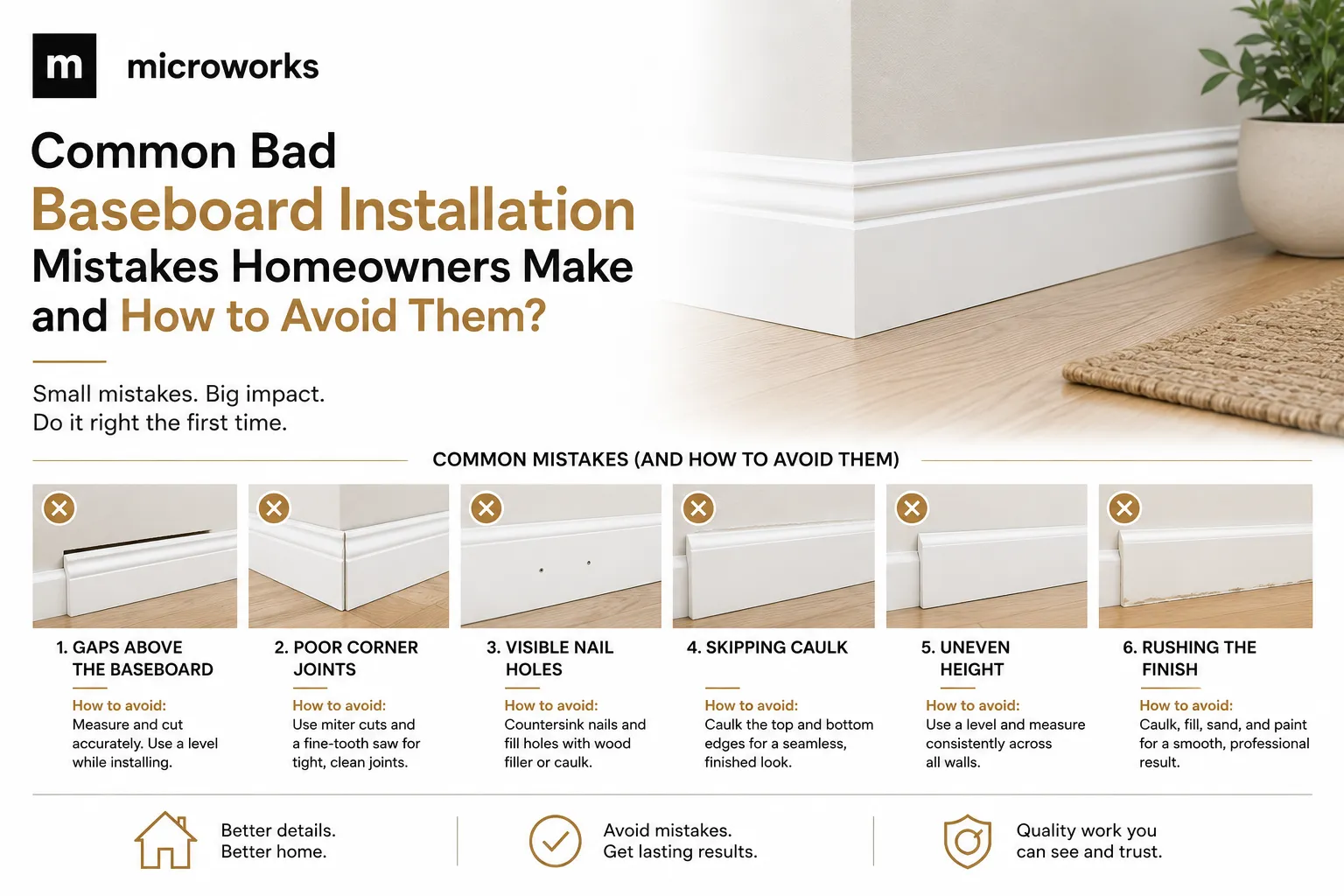 m microworks

Common Bad Baseboard Installation Mistakes Homeowners Make and How to Avoid Them?

Small mistakes. Big impact.
Do it right the first time.

COMMON MISTAKES (AND HOW TO AVOID THEM)

1. GAPS ABOVE THE BASEBOARD

How to avoid:
Measure and cut accurately. Use a level while installing.

2. POOR CORNER JOINTS

How to avoid:
Use miter cuts and a fine-tooth saw for tight, clean joints.

3. VISIBLE NAIL HOLES

How to avoid:
Countersink nails and fill holes with wood filler or caulk.

4. SKIPPING CAULK

How to avoid:
Caulk the top and bottom edges for a seamless, finished look.

5. UNEVEN HEIGHT

How to avoid:
Use a level and measure consistently across all walls.

6. RUSHING THE FINISH

How to avoid:
Caulk, fill, sand, and paint for a smooth, professional result.

Better details.
Better home.

Avoid mistakes.
Get lasting results.

Quality work you can see and trust.